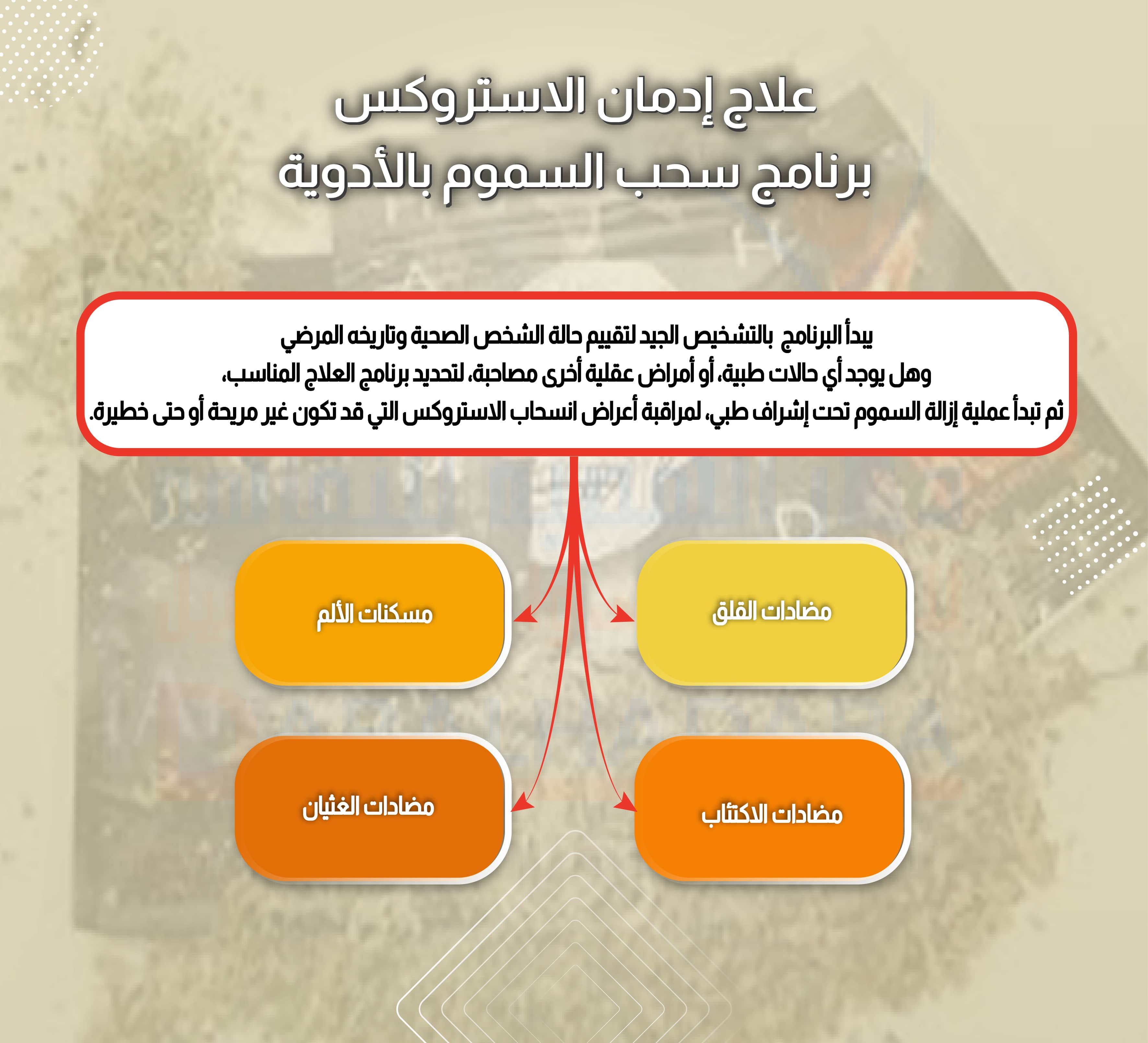 علاج إدمان الاستروكس
برنامج سحب السموم بالأدوية

يبدأ البرنامج بالتشخيص الجيد لتقييم حالة الشخص الصحية وتاريخه المرضي
وهل يوجد أي حالات طبية، أو أمراض عقلية أخرى مصاحبة، لتحديد برنامج العلاج المناسب،
ثم تبدأ عملية إزالة السموم تحت إشراف طبي، لمراقبة أعراض انسحاب الاستروكس التي قد تكون غير مريحة أو حتى خطيرة.

مضادات القلق

مسكنات الألم

مضادات الاكتئاب

مضادات الغثيان